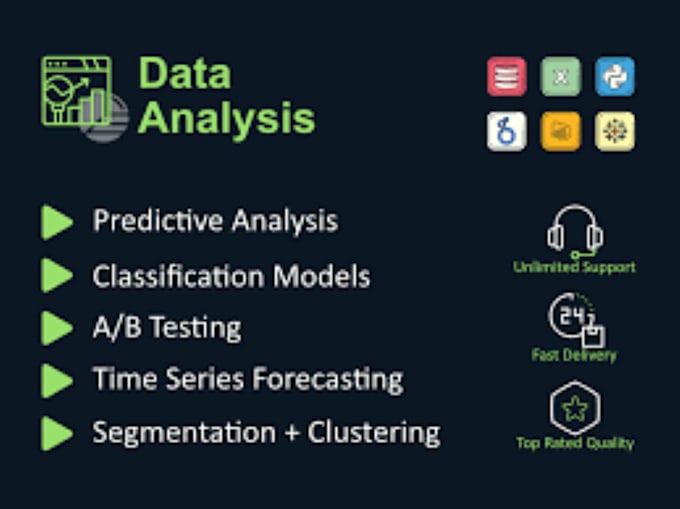 Data Analysis

Predictive Analysis
Classification Models
A/B Testing
Time Series Forecasting
Segmentation + Clustering

Unlimited Support
24
Fast Delivery
Top Rated Quality